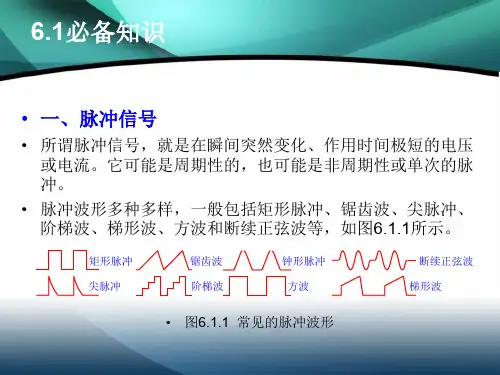 6.1必备知识

• 一、脉冲信号

• 所谓脉冲信号，就是在瞬间突然变化、作用时间极短的电压或电流。它可能是周期性的，也可能是非周期性或单次的脉冲。

• 脉冲波形多种多样，一般包括矩形脉冲、锯齿波、尖脉冲、阶梯波、梯形波、方波和断续正弦波等，如图6.1.1所示。

矩形脉冲 锯齿波 钟形脉冲 断续正弦波
尖脉冲 阶梯波 方波 梯形波

• 图6.1.1 常见的脉冲波形